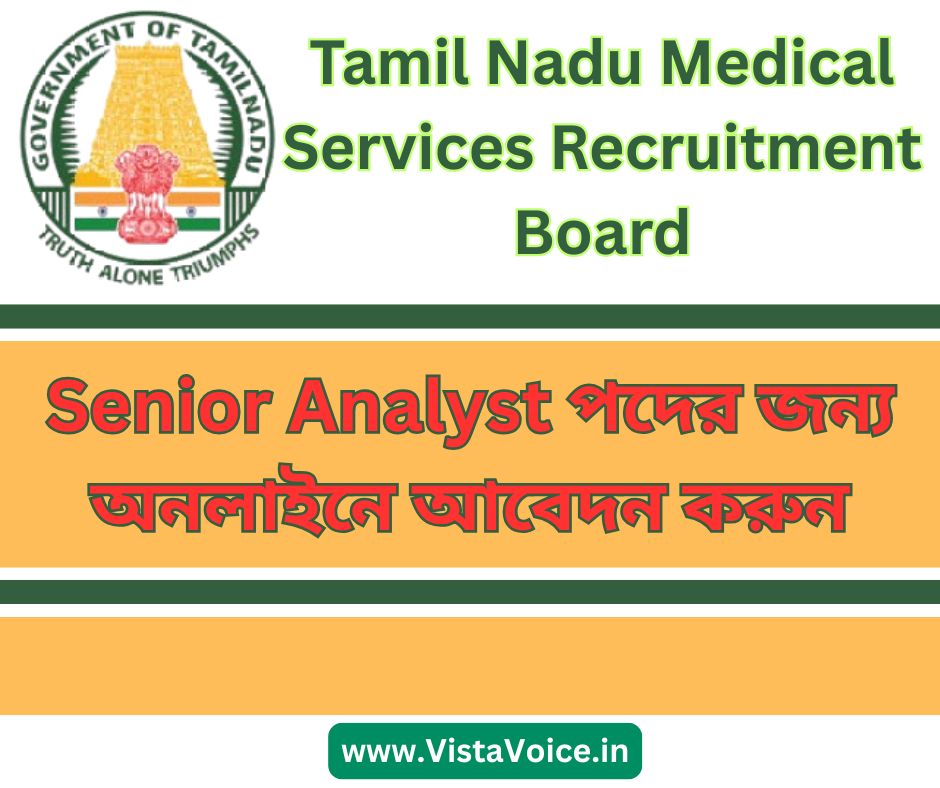 GOVERNMENT OF TAMILNADU
TRUTH ALONE TRIUMPHS

Tamil Nadu Medical Services Recruitment Board

Senior Analyst পদের জন্য অনলাইনে আবেদন করুন

www.VistaVoice.in